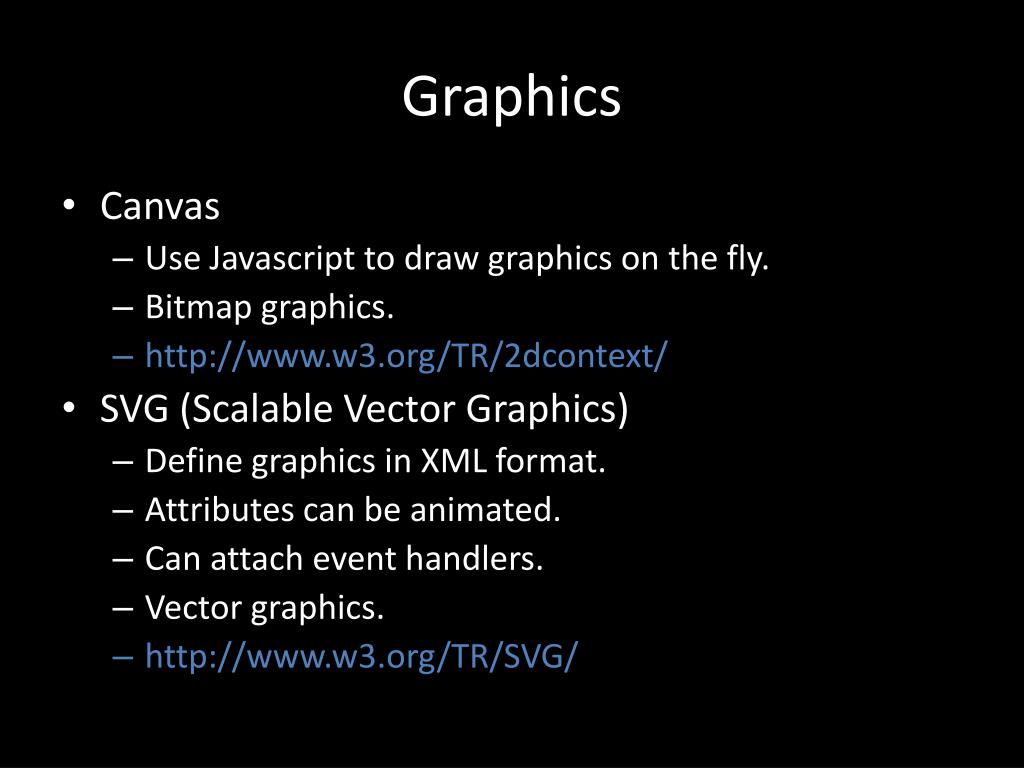 Graphics

• Canvas
  – Use Javascript to draw graphics on the fly.
  – Bitmap graphics.
  – http://www.w3.org/TR/2dcontext/
• SVG (Scalable Vector Graphics)
  – Define graphics in XML format.
  – Attributes can be animated.
  – Can attach event handlers.
  – Vector graphics.
  – http://www.w3.org/TR/SVG/